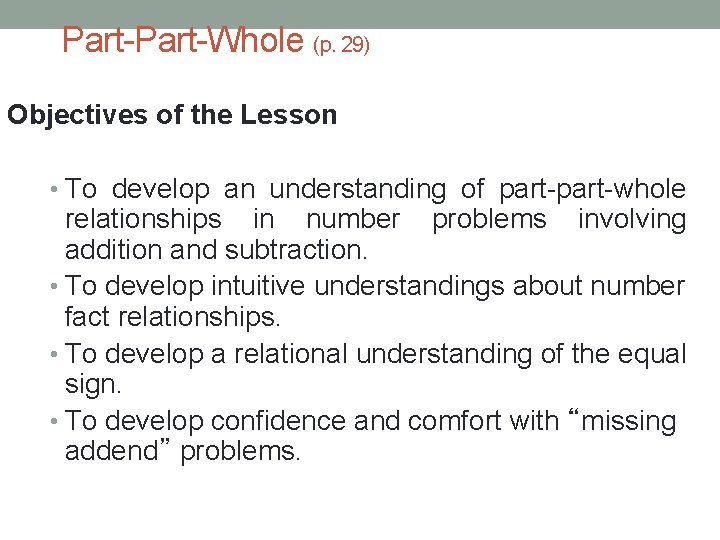 Part-Part-Whole (p. 29)

Objectives of the Lesson

• To develop an understanding of part-part-whole relationships in number problems involving addition and subtraction.
• To develop intuitive understandings about number fact relationships.
• To develop a relational understanding of the equal sign.
• To develop confidence and comfort with “missing addend” problems.